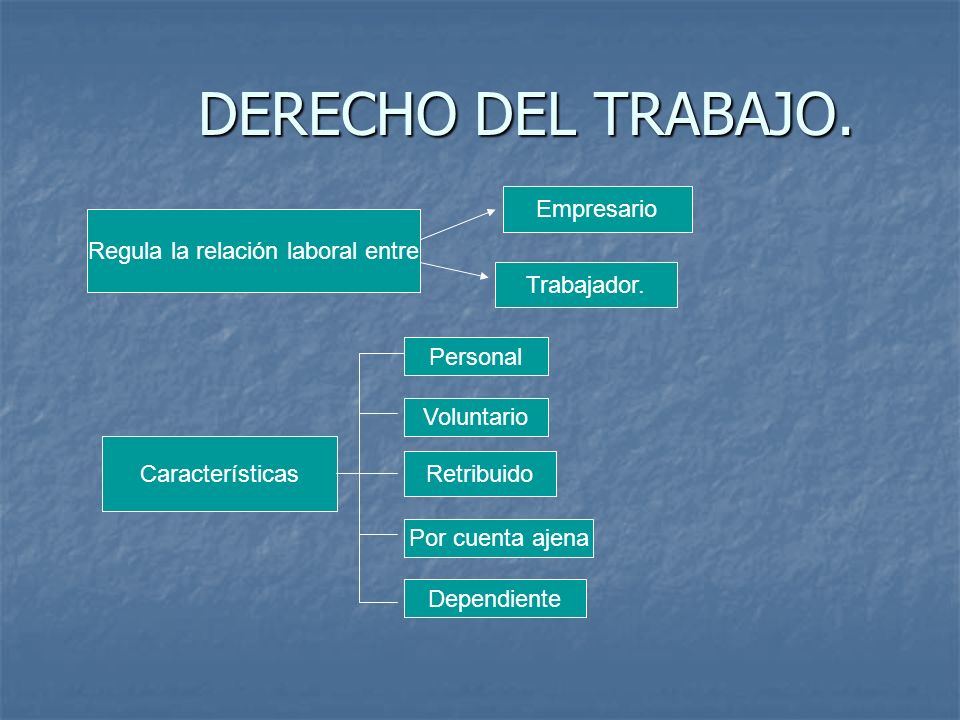 DERECHO DEL TRABAJO.

Regula la relación laboral entre

Empresario

Trabajador.

Características

Personal

Voluntario

Retribuido

Por cuenta ajena

Dependiente